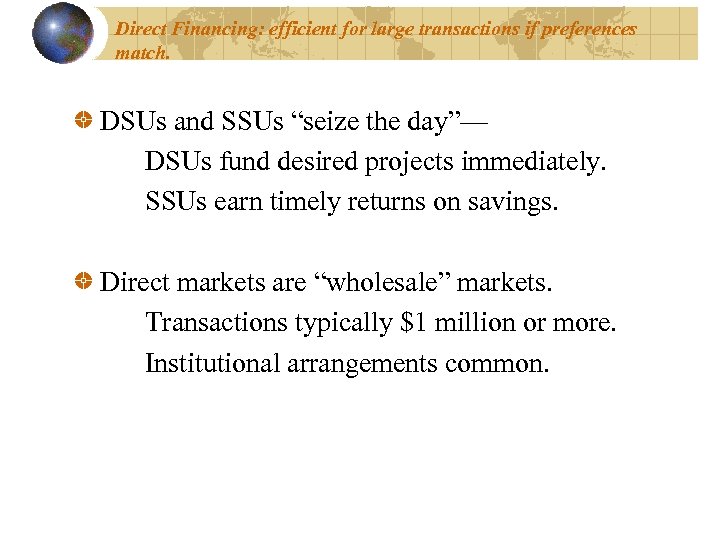 Direct Financing: efficient for large transactions if preferences match.

DSUs and SSUs “seize the day”—
DSUs fund desired projects immediately.
SSUs earn timely returns on savings.

Direct markets are “wholesale” markets.
Transactions typically \$1 million or more.
Institutional arrangements common.